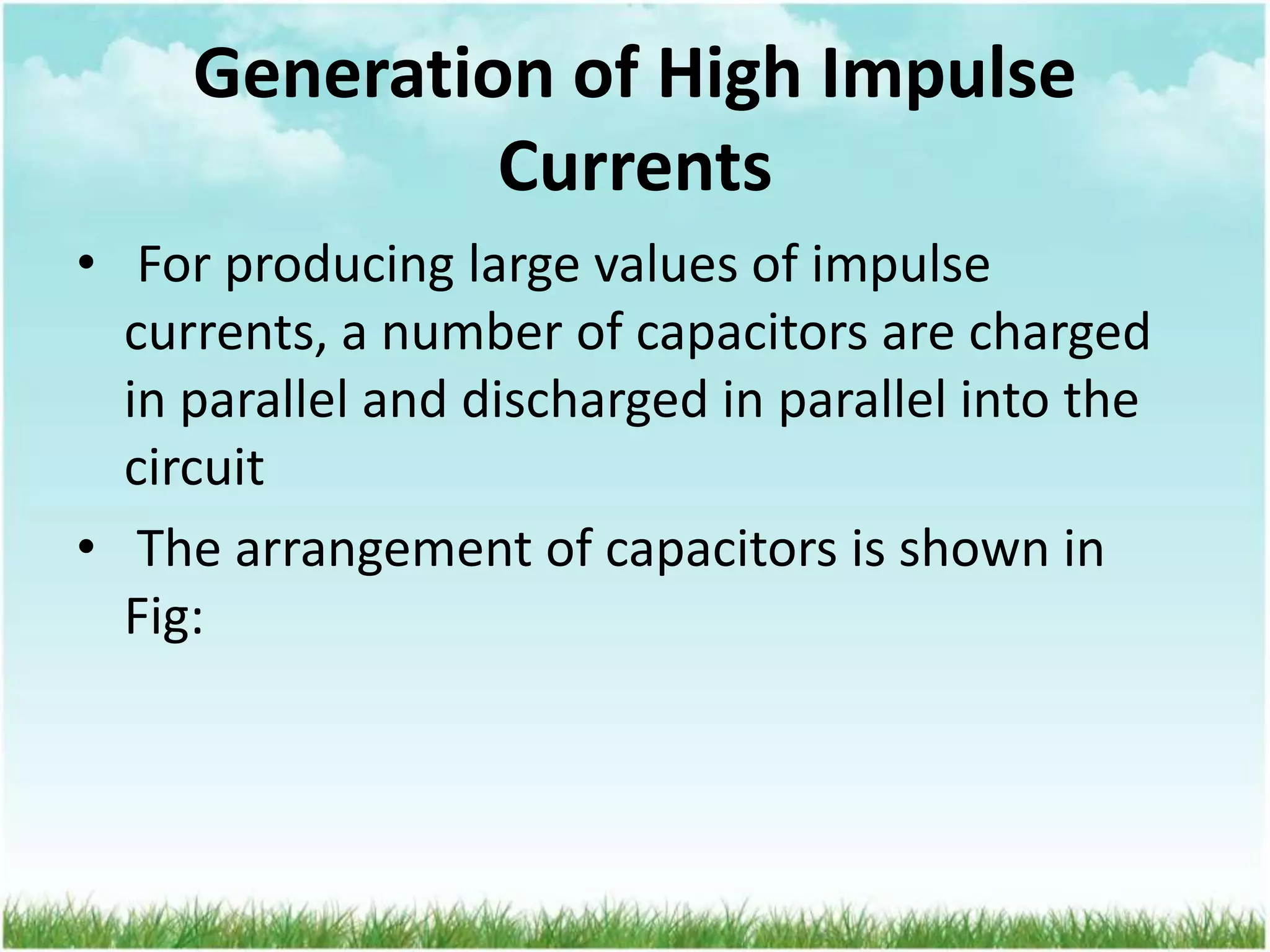 Generation of High Impulse Currents

• For producing large values of impulse currents, a number of capacitors are charged in parallel and discharged in parallel into the circuit

• The arrangement of capacitors is shown in Fig: